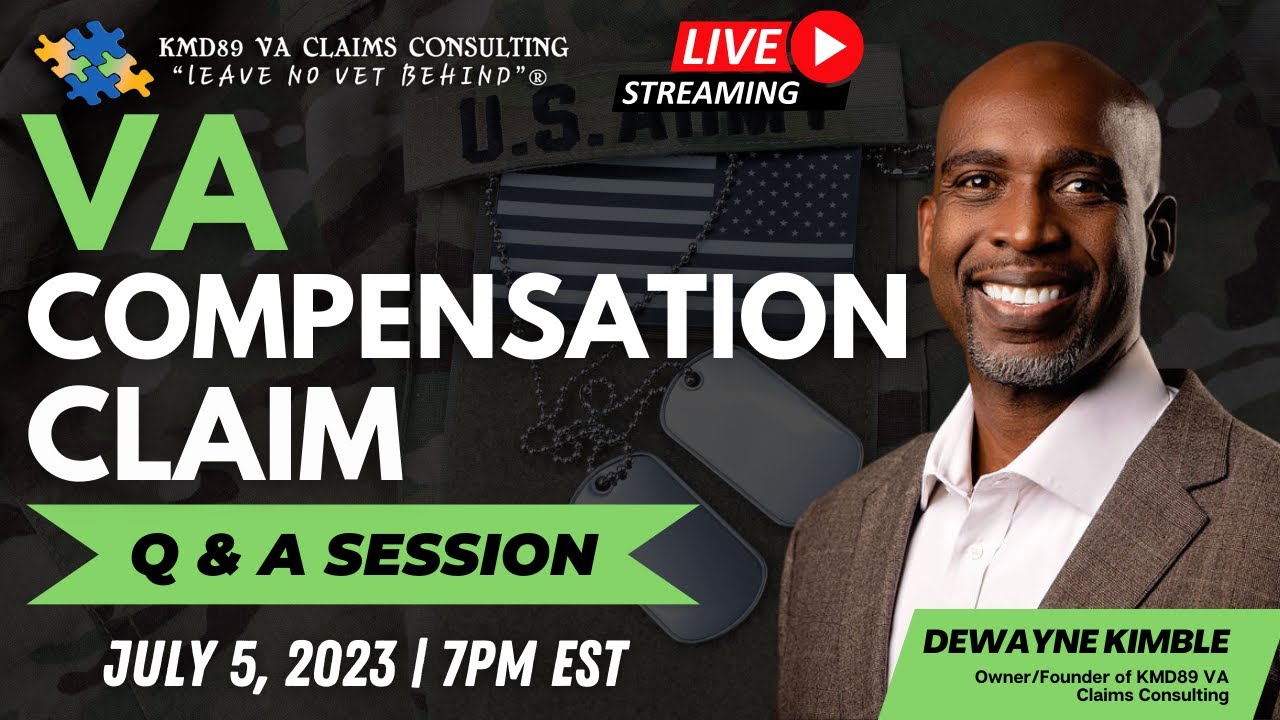 KMD89 VA CLAIMS CONSULTING
"LEAVE NO VET BEHIND"®

LIVE
STREAMING

U.S. ARMY

VA
COMPENSATION
CLAIM

Q & A SESSION

JULY 5, 2023 | 7PM EST

DEWAYNE KIMBLE
Owner/Founder of KMD89 VA Claims Consulting